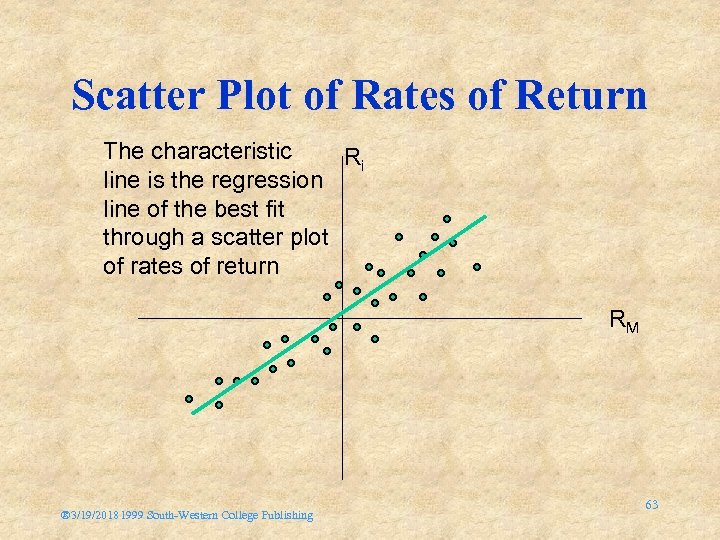 Scatter Plot of Rates of Return

The characteristic line is the regression line of the best fit through a scatter plot of rates of return

$R_i$

$R_M$

®3/19/2018 1999 South-Western College Publishing

63